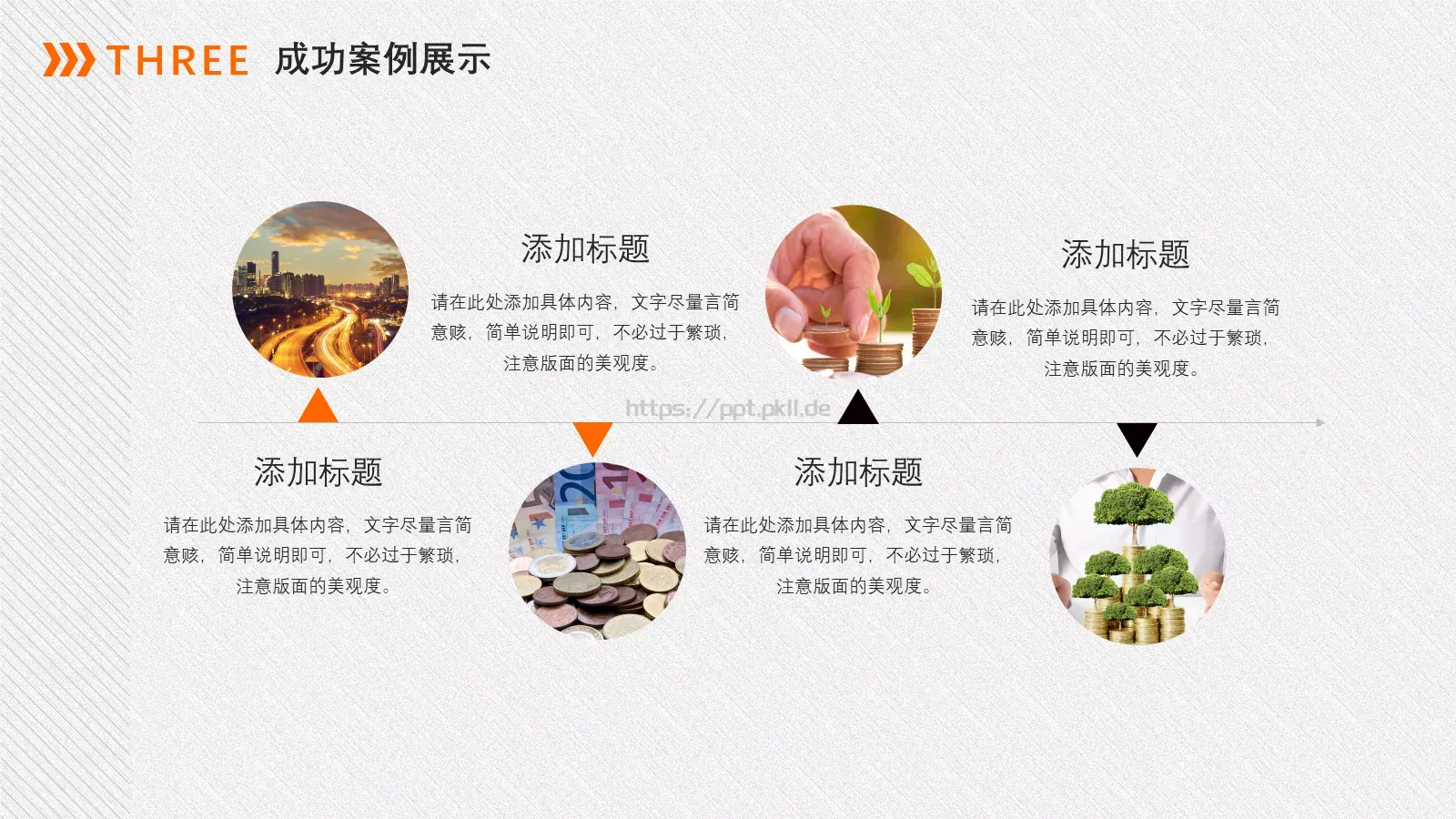 THREE 成功案例展示

添加标题

请在此处添加具体内容，文字尽量言简意赅，简单说明即可，不必过于繁琐，注意版面的美观度。

添加标题

请在此处添加具体内容，文字尽量言简意赅，简单说明即可，不必过于繁琐，注意版面的美观度。

https://ppt.pkll.de

添加标题

请在此处添加具体内容，文字尽量言简意赅，简单说明即可，不必过于繁琐，注意版面的美观度。

添加标题

请在此处添加具体内容，文字尽量言简意赅，简单说明即可，不必过于繁琐，注意版面的美观度。